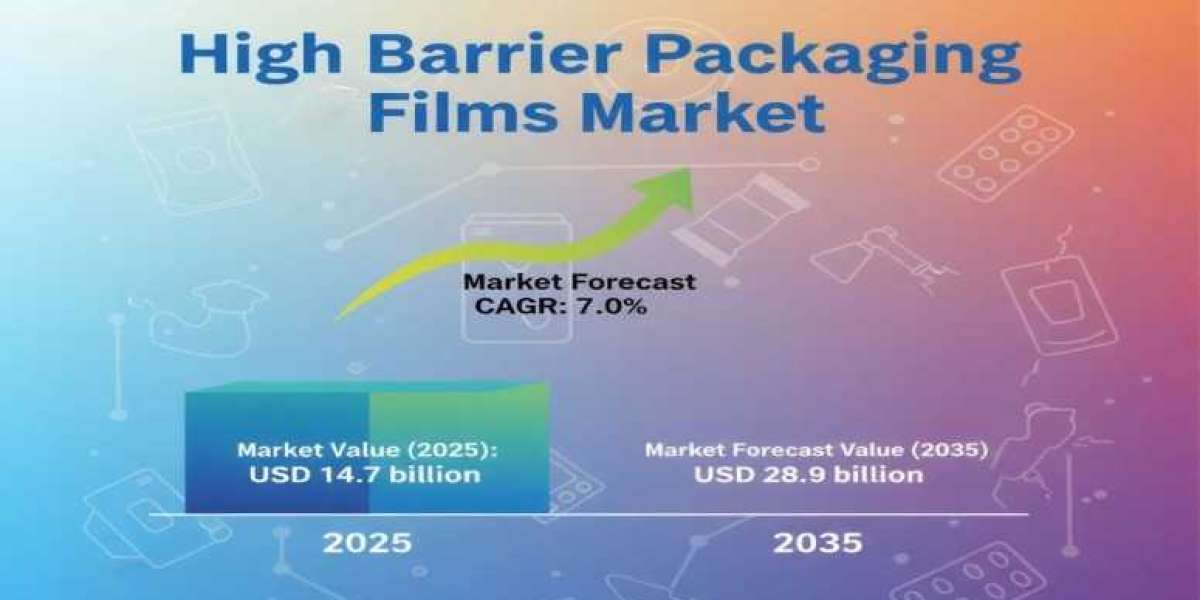 High Barrier Packaging Films Market

Market Forecast
CAGR: 7.0%

Market Value (2025):
USD 14.7 billion

Market Forecast Value (2035)
USD 28.9 billion

2025

2035